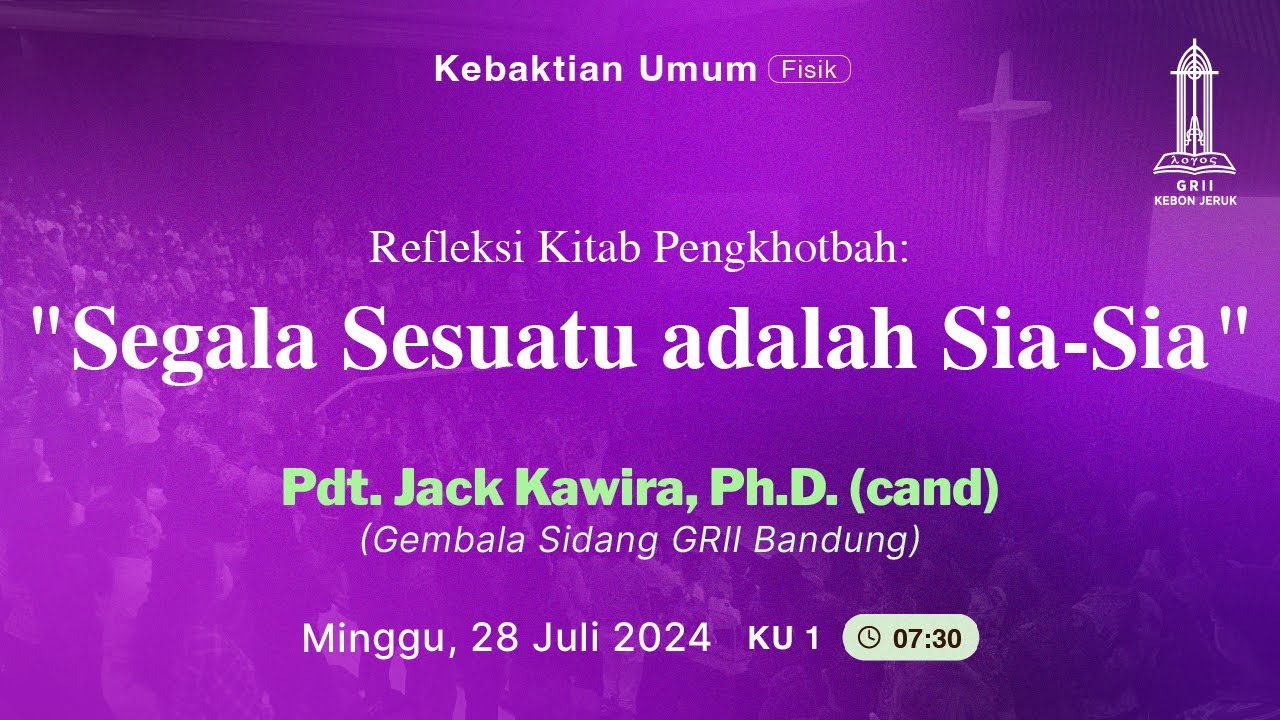 Kebaktian Umum Fisik

λογος
GRII
KEBON JERUK

Refleksi Kitab Pengkhotbah:
"Segala Sesuatu adalah Sia-Sia"

Pdt. Jack Kawira, Ph.D. (cand)
(Gembala Sidang GRII Bandung)

Minggu, 28 Juli 2024 KU 1 07:30